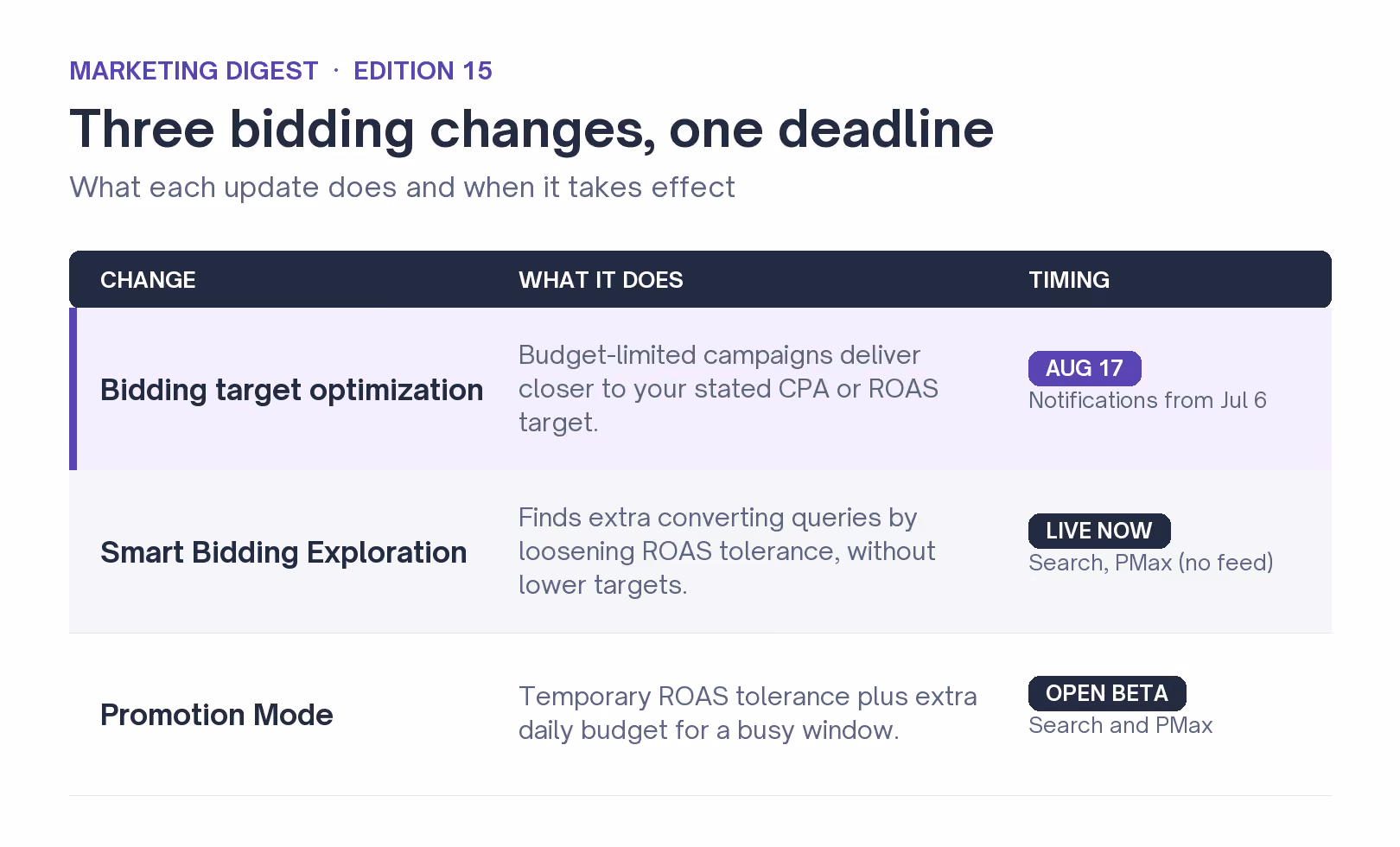 MARKETING DIGEST · EDITION 15

Three bidding changes, one deadline

What each update does and when it takes effect

| CHANGE | WHAT IT DOES | TIMING |
|---|---|---|
| Bidding target optimization | Budget-limited campaigns deliver closer to your stated CPA or ROAS target. | AUG 17 Notifications from Jul 6 |
| Smart Bidding Exploration | Finds extra converting queries by loosening ROAS tolerance, without lower targets. | LIVE NOW Search, PMax (no feed) |
| Promotion Mode | Temporary ROAS tolerance plus extra daily budget for a busy window. | OPEN BETA Search and PMax |